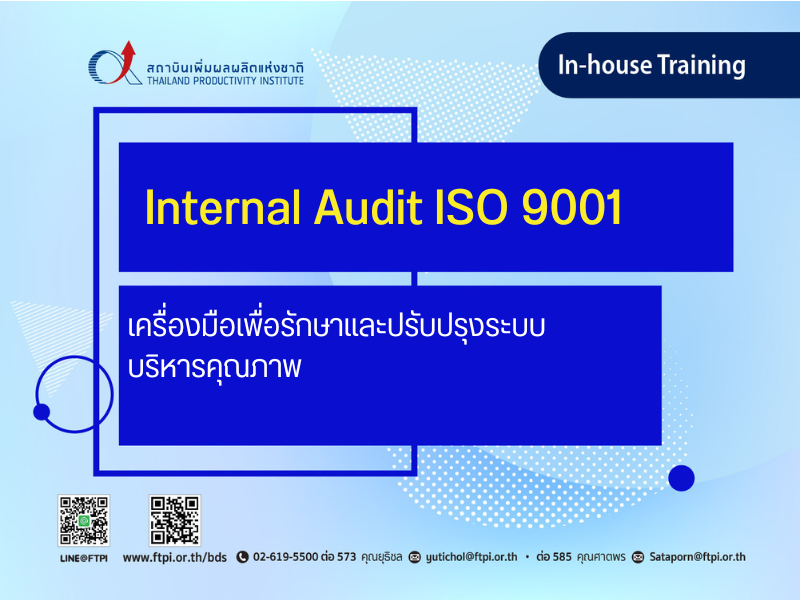 สถาบันเพิ่มผลผลิตแห่งชาติ
THAILAND PRODUCTIVITY INSTITUTE

In-house Training

Internal Audit ISO 9001

เครื่องมือเพื่อรักษาและปรับปรุงระบบบริหารคุณภาพ

LINE@FTPI

www.ftpi.or.th/bds 02-619-5500 ต่อ 573 คุณยุธิชล yutichol@ftpi.or.th • ต่อ 585 คุณศาตพร Sataporn@ftpi.or.th